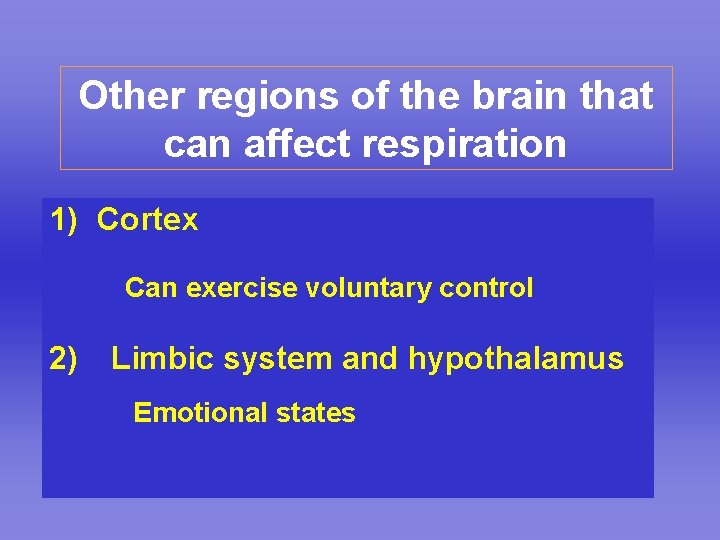 Other regions of the brain that can affect respiration

1) Cortex

Can exercise voluntary control

2) Limbic system and hypothalamus

Emotional states